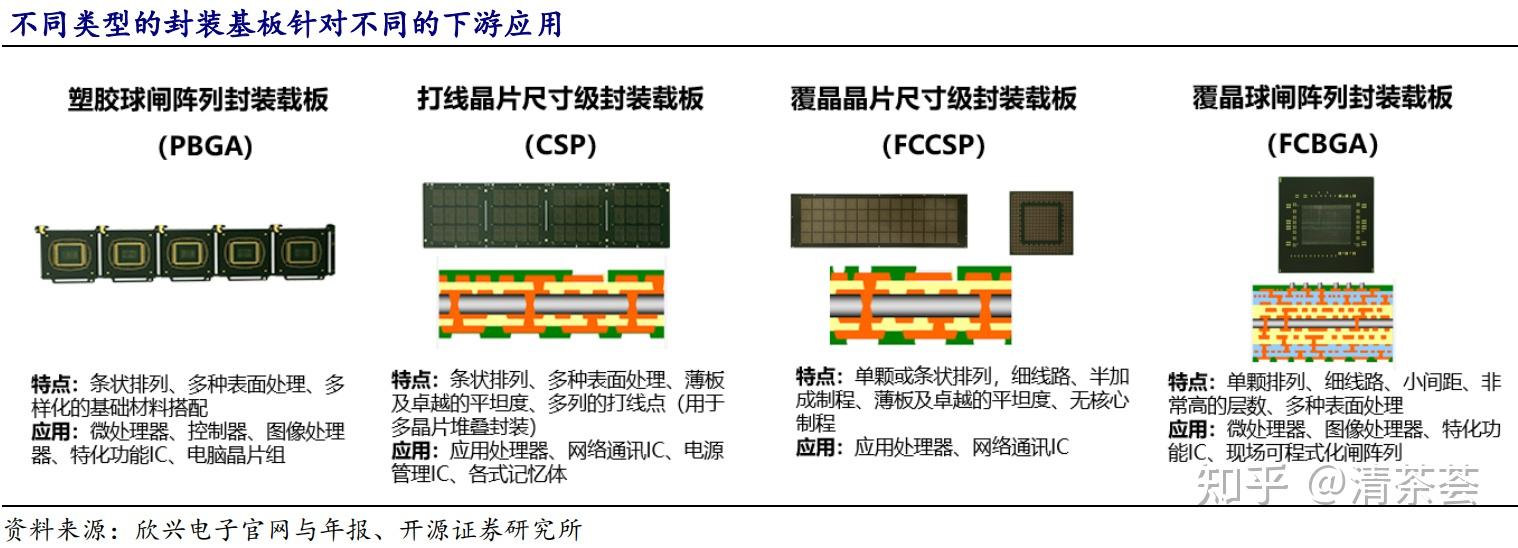 不同类型的封装基板针对不同的下游应用

塑胶球闸阵列封装载板
(PBGA)

特点：条状排列、多种表面处理、多样化的基础材料搭配
应用：微处理器、控制器、图像处理器、特化功能IC、电脑晶片组

打线晶片尺寸级封装载板
(CSP)

特点：条状排列、多种表面处理、薄板及卓越的平坦度、多列的打线点（用于多晶片堆叠封装）
应用：应用处理器、网络通讯IC、电源管理IC、各式记忆体

覆晶晶片尺寸级封装载板
(FCCSP)

特点：单颗或条状排列，细线路、半加成制程、薄板及卓越的平坦度、无核心制程
应用：应用处理器、网络通讯IC

覆晶球闸阵列封装载板
(FCBGA)

特点：单颗排列、细线路、小间距、非常高的层数、多种表面处理
应用：微处理器、图像处理器、特化功能IC、现场可程式化闸阵列

知乎 @清茶荟

资料来源：欣兴电子官网与年报、开源证券研究所